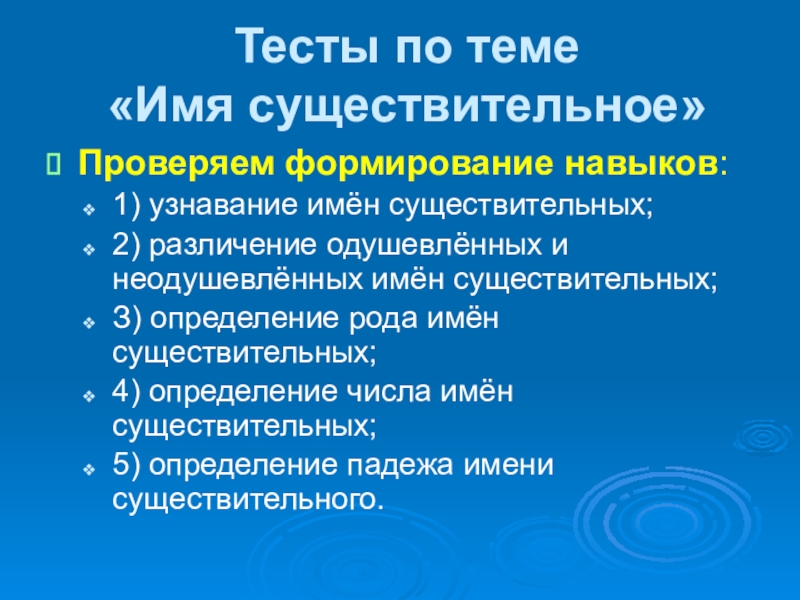 Тесты по теме «Имя существительное»

Проверяем формирование навыков:

1) узнавание имён существительных;

2) различение одушевлённых и неодушевлённых имён существительных;

3) определение рода имён существительных;

4) определение числа имён существительных;

5) определение падежа имени существительного.